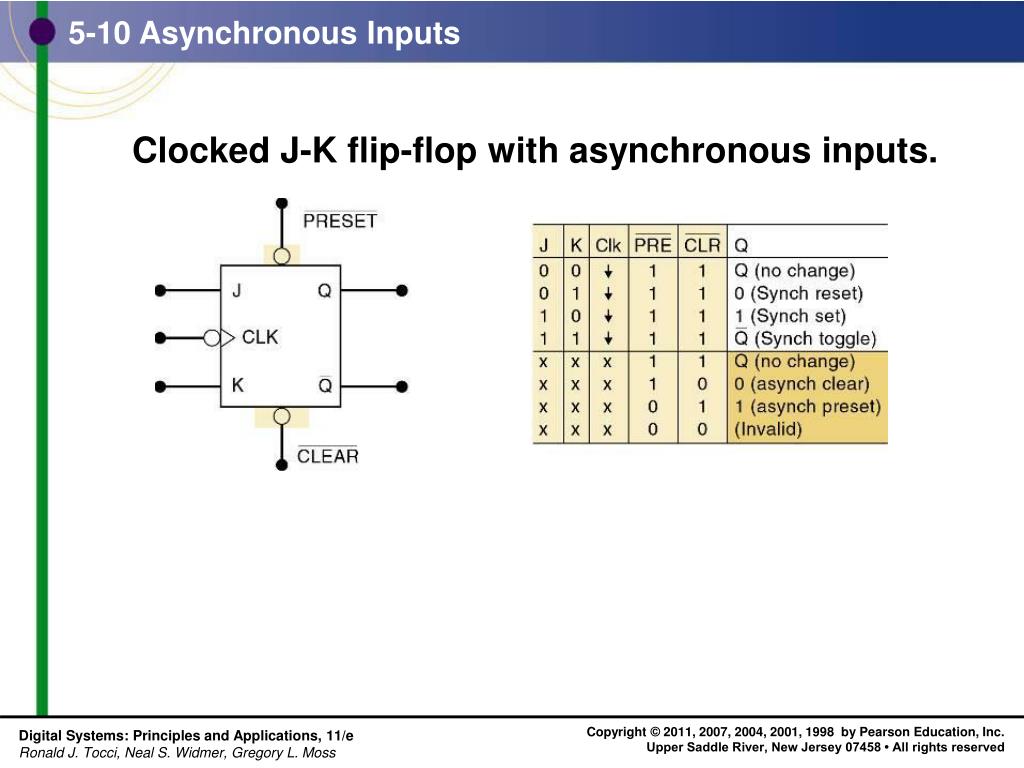 5-10 Asynchronous Inputs

Clocked J-K flip-flop with asynchronous inputs.

$\overline{PRESET}$

J Q

CLK

K $\overline{Q}$

$\overline{CLEAR}$

| J | K | Clk | $\overline{PRE}$ | $\overline{CLR}$ | Q |
|---|---|---|---|---|---|
| 0 | 0 | ↓ | 1 | 1 | Q (no change) |
| 0 | 1 | ↓ | 1 | 1 | 0 (Synch reset) |
| 1 | 0 | ↓ | 1 | 1 | 1 (Synch set) |
| 1 | 1 | ↓ | 1 | 1 | $\overline{Q}$ (Synch toggle) |
| x | x | x | 1 | 1 | Q (no change) |
| x | x | x | 1 | 0 | 0 (asynch clear) |
| x | x | x | 0 | 1 | 1 (asynch preset) |
| x | x | x | 0 | 0 | (Invalid) |

Digital Systems: Principles and Applications, 11/e
Ronald J. Tocci, Neal S. Widmer, Gregory L. Moss

Copyright © 2011, 2007, 2004, 2001, 1998 by Pearson Education, Inc.
Upper Saddle River, New Jersey 07458 • All rights reserved